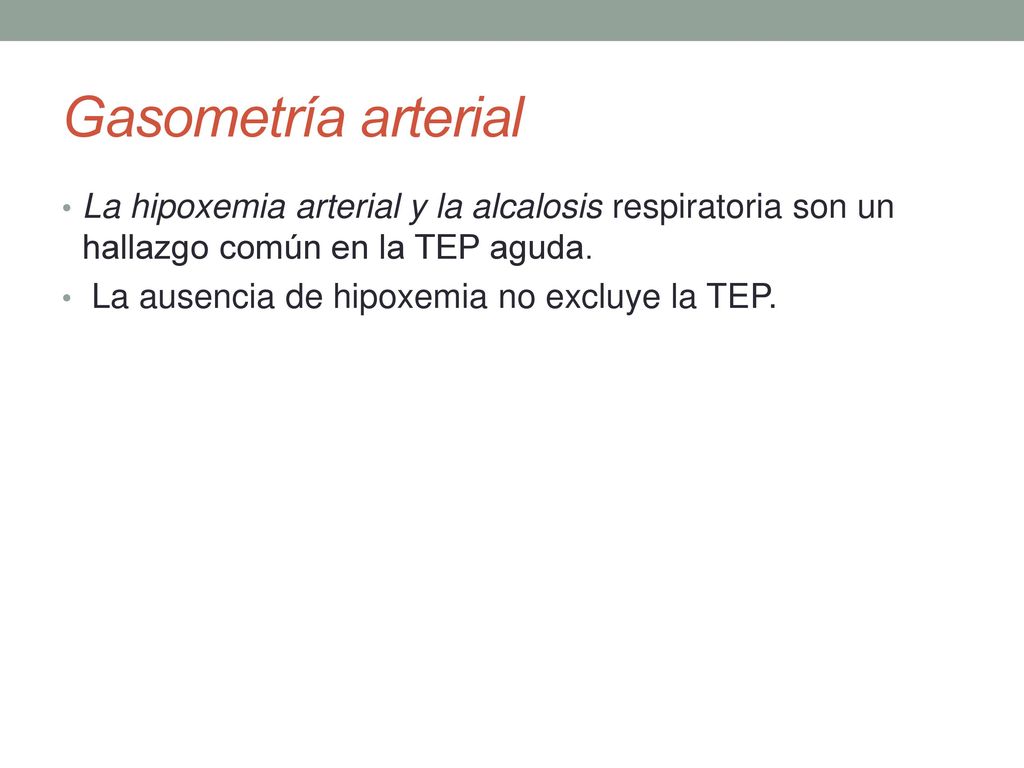 Gasometría arterial

• La hipoxemia arterial y la alcalosis respiratoria son un hallazgo común en la TEP aguda.
• La ausencia de hipoxemia no excluye la TEP.